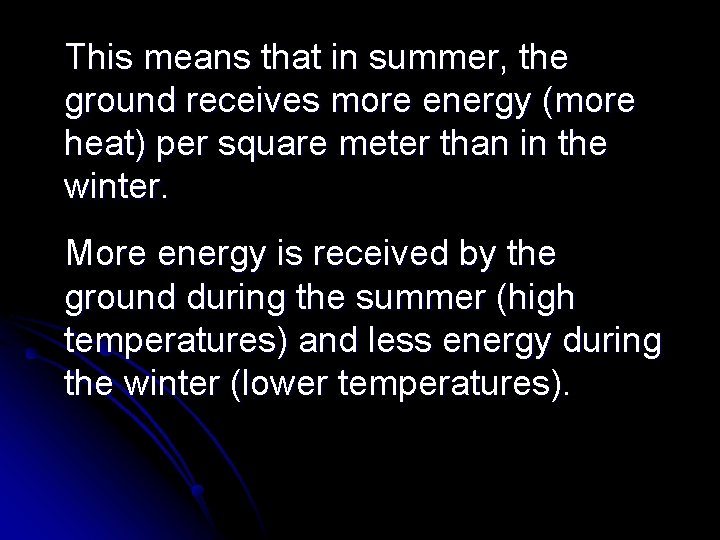 This means that in summer, the ground receives more energy (more heat) per square meter than in the winter.

More energy is received by the ground during the summer (high temperatures) and less energy during the winter (lower temperatures).